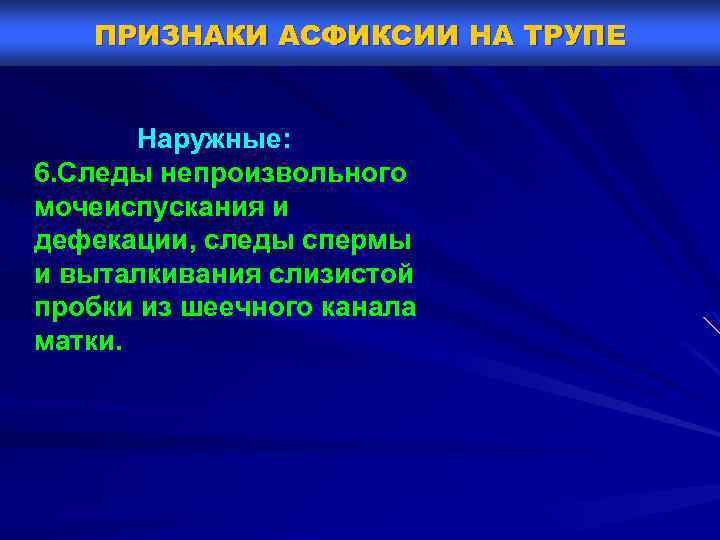 ПРИЗНАКИ АСФИКСИИ НА ТРУПЕ

Наружные:
6.Следы непроизвольного мочеиспускания и дефекации, следы спермы и выталкивания слизистой пробки из шеечного канала матки.